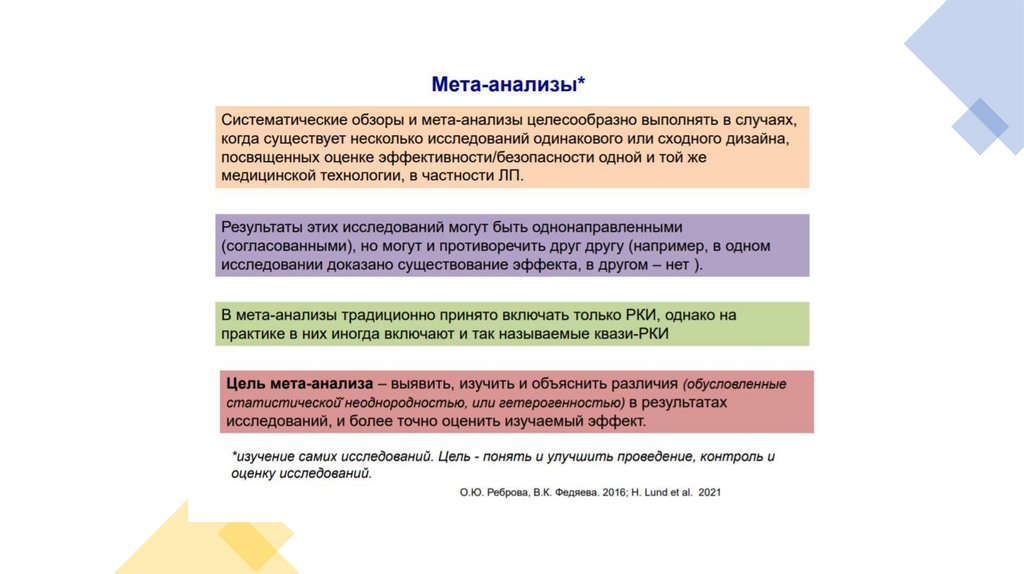 Мета-анализы*

Систематические обзоры и мета-анализы целесообразно выполнять в случаях, когда существует несколько исследований одинакового или сходного дизайна, посвященных оценке эффективности/безопасности одной и той же медицинской технологии, в частности ЛП.

Результаты этих исследований могут быть однонаправленными (согласованными), но могут и противоречить друг другу (например, в одном исследовании доказано существование эффекта, в другом – нет ).

В мета-анализы традиционно принято включать только РКИ, однако на практике в них иногда включают и так называемые квази-РКИ

Цель мета-анализа – выявить, изучить и объяснить различия (обусловленные статистической неоднородностью, или гетерогенностью) в результатах исследований, и более точно оценить изучаемый эффект.

*изучение самих исследований. Цель - понять и улучшить проведение, контроль и оценку исследований.

О.Ю. Реброва, В.К. Федяева. 2016; H. Lund et al. 2021